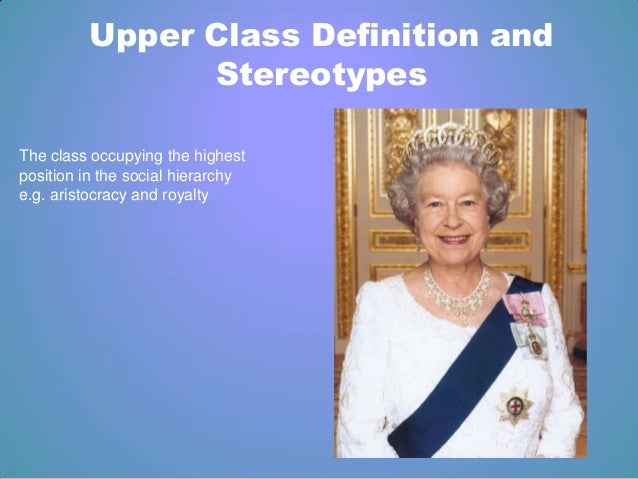 Upper Class Definition and Stereotypes

The class occupying the highest position in the social hierarchy e.g. aristocracy and royalty